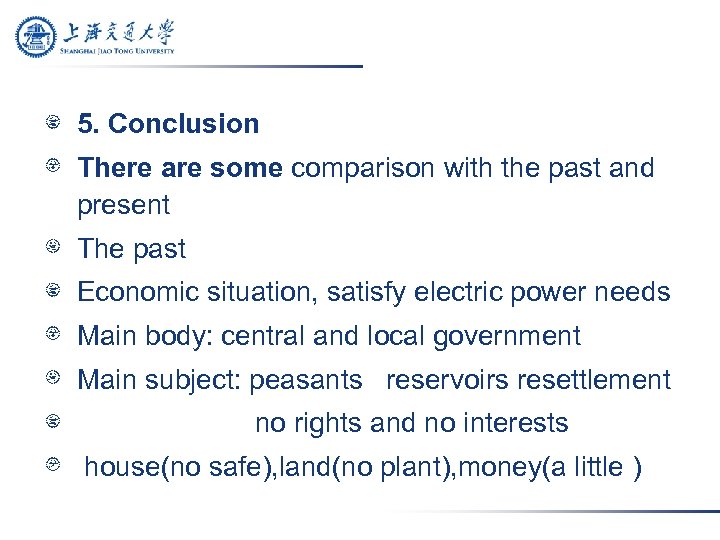 上海交通大學
SHANGHAI JIAO TONG UNIVERSITY

5. Conclusion

There are some comparison with the past and present

The past

Economic situation, satisfy electric power needs

Main body: central and local government

Main subject: peasants reservoirs resettlement

no rights and no interests

house(no safe),land(no plant),money(a little )